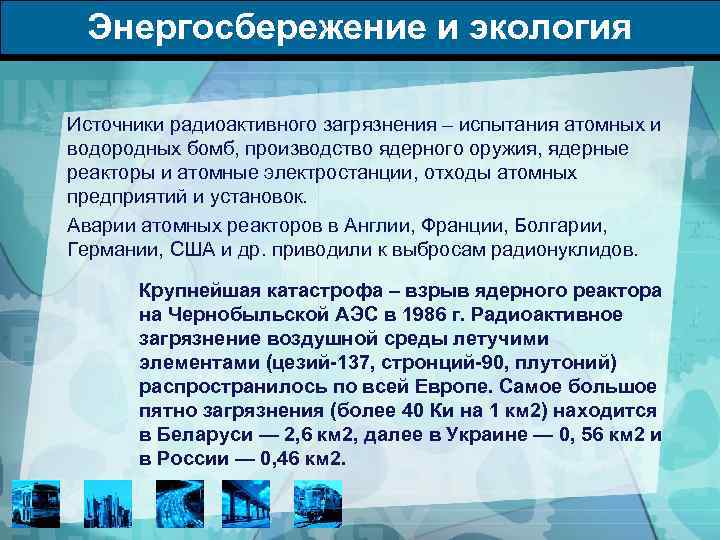 Энергосбережение и экология

Источники радиоактивного загрязнения – испытания атомных и водородных бомб, производство ядерного оружия, ядерные реакторы и атомные электростанции, отходы атомных предприятий и установок.

Аварии атомных реакторов в Англии, Франции, Болгарии, Германии, США и др. приводили к выбросам радионуклидов.

Крупнейшая катастрофа – взрыв ядерного реактора на Чернобыльской АЭС в 1986 г. Радиоактивное загрязнение воздушной среды летучими элементами (цезий-137, стронций-90, плутоний) распространилось по всей Европе. Самое большое пятно загрязнения (более 40 Ки на 1 км2) находится в Беларуси — 2,6 км2, далее в Украине — 0, 56 км2 и в России — 0,46 км2.